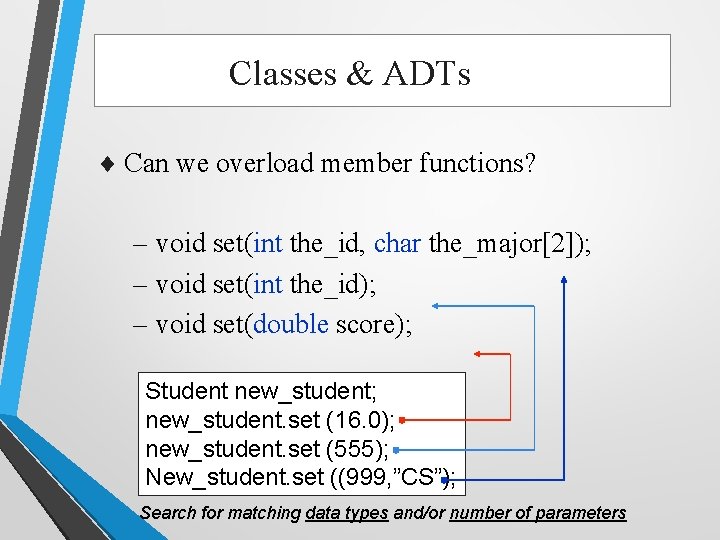 Classes & ADTs

♦ Can we overload member functions?

– void set(int the_id, char the_major[2]);
– void set(int the_id);
– void set(double score);

Student new_student;
new_student.set (16.0);
new_student.set (555);
New_student.set ((999,”CS”);

Search for matching data types and/or number of parameters